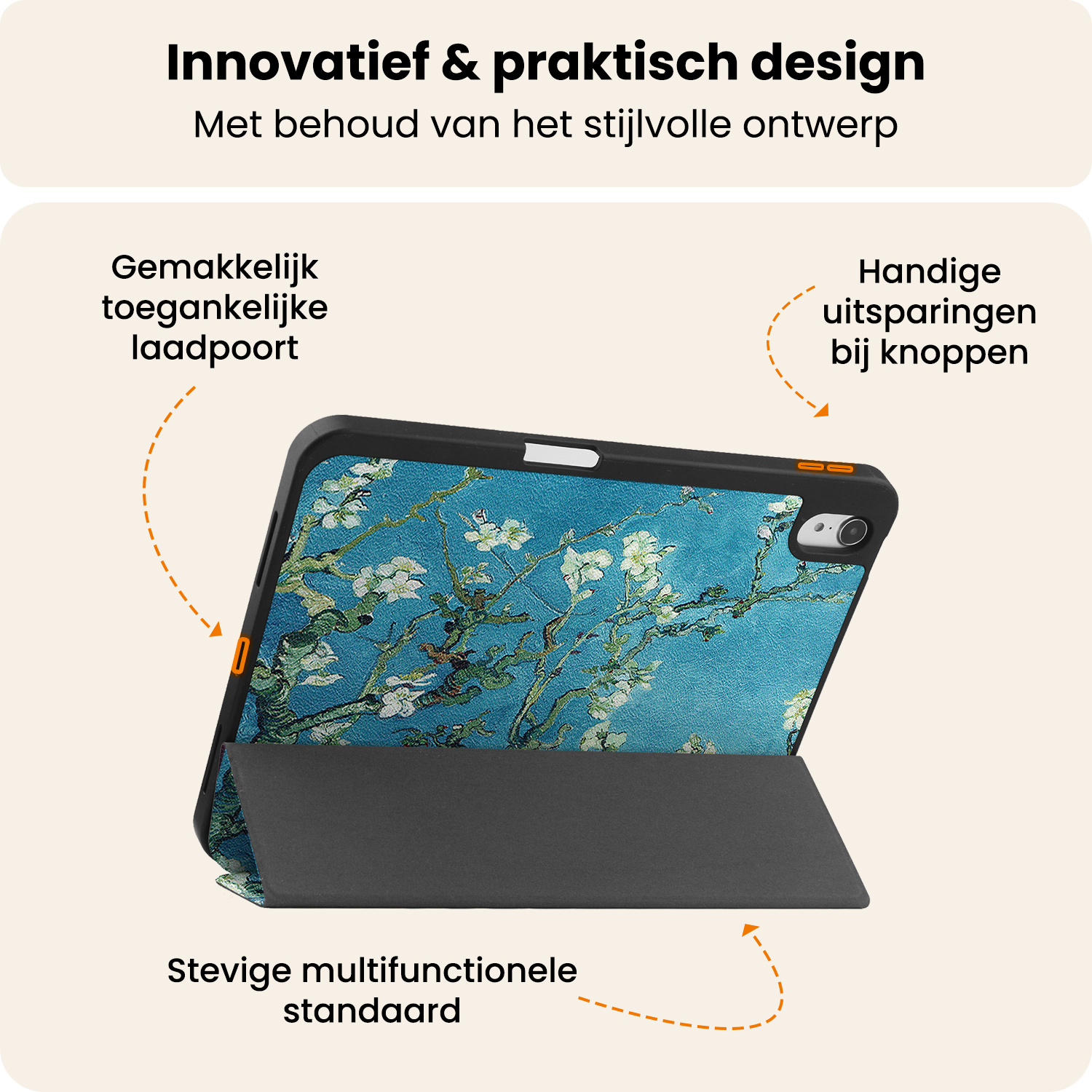 Innovatief & praktisch design
Met behoud van het stijlvolle ontwerp

Gemakkelijk toegankelijke laadpoort

Handige uitsparingen bij knoppen

Stevige multifunctionele standaard